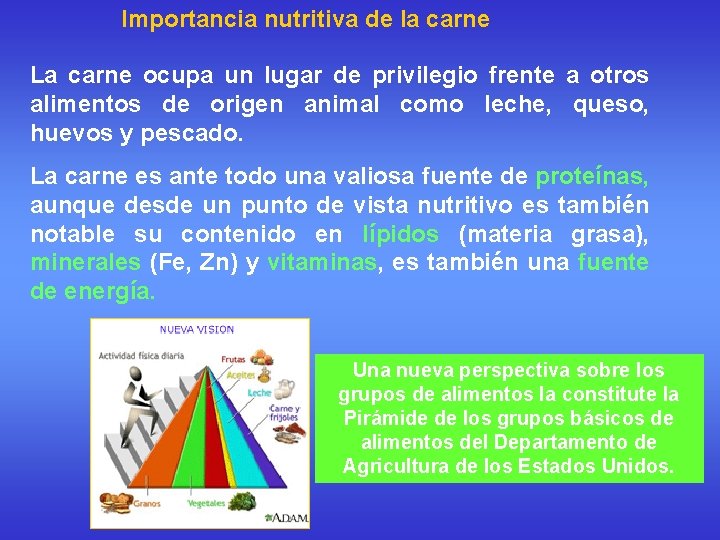 Importancia nutritiva de la carne

La carne ocupa un lugar de privilegio frente a otros alimentos de origen animal como leche, queso, huevos y pescado.

La carne es ante todo una valiosa fuente de proteínas, aunque desde un punto de vista nutritivo es también notable su contenido en lípidos (materia grasa), minerales (Fe, Zn) y vitaminas, es también una fuente de energía.

NUEVA VISION

Actividad física diaria

Frutas

Aceites

Leche

Carne y frijoles

Granos

Vegetales

A.D.A.M.

Una nueva perspectiva sobre los grupos de alimentos la constitute la Pirámide de los grupos básicos de alimentos del Departamento de Agricultura de los Estados Unidos.